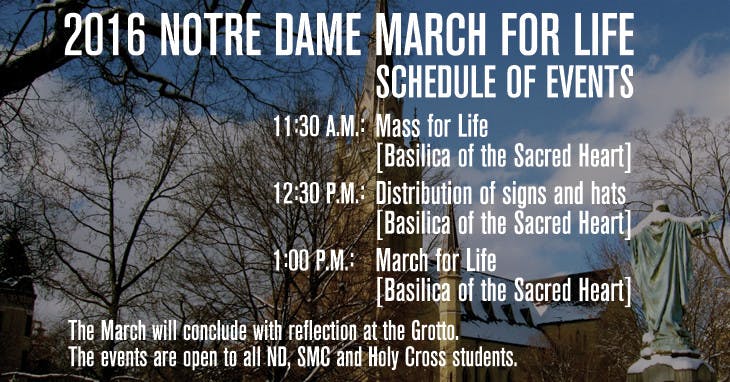 2016 NOTRE DAME MARCH FOR LIFE
SCHEDULE OF EVENTS

11:30 A.M.: Mass for Life
[Basilica of the Sacred Heart]

12:30 P.M.: Distribution of signs and hats
[Basilica of the Sacred Heart]

1:00 P.M.: March for Life
[Basilica of the Sacred Heart]

The March will conclude with reflection at the Grotto.
The events are open to all ND, SMC and Holy Cross students.